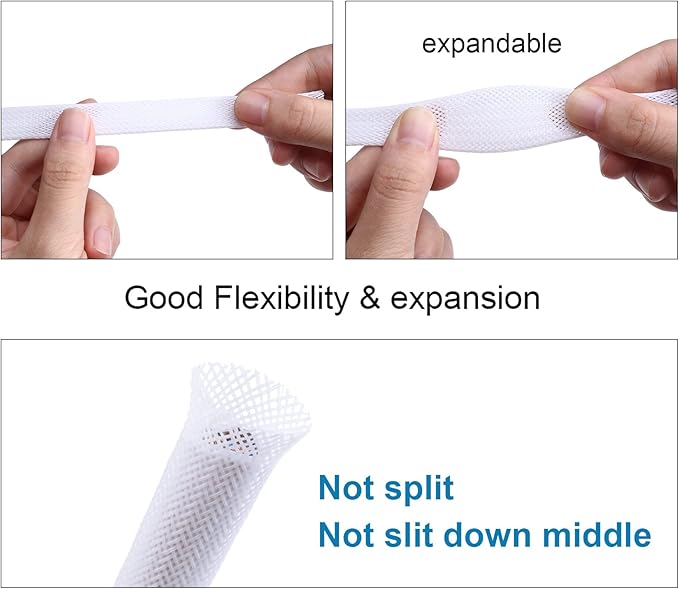 expandable

Good Flexibility & expansion

Not split
Not slit down middle